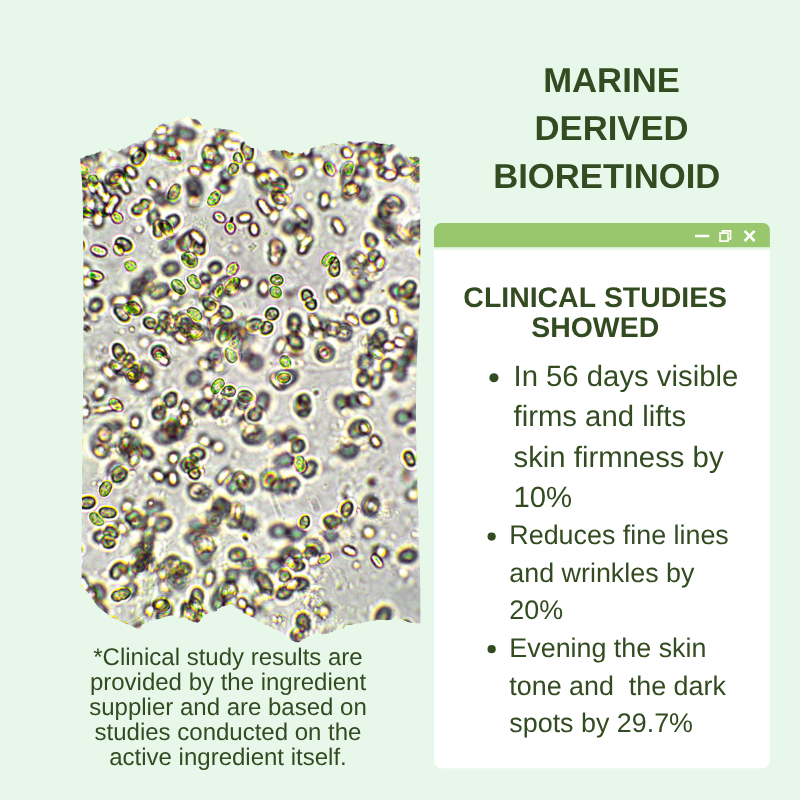 MARINE DERIVED BIORETINOID

CLINICAL STUDIES SHOWED

- In 56 days visible firms and lifts skin firmness by 10%
- Reduces fine lines and wrinkles by 20%
- Evening the skin tone and the dark spots by 29.7%

*Clinical study results are provided by the ingredient supplier and are based on studies conducted on the active ingredient itself.